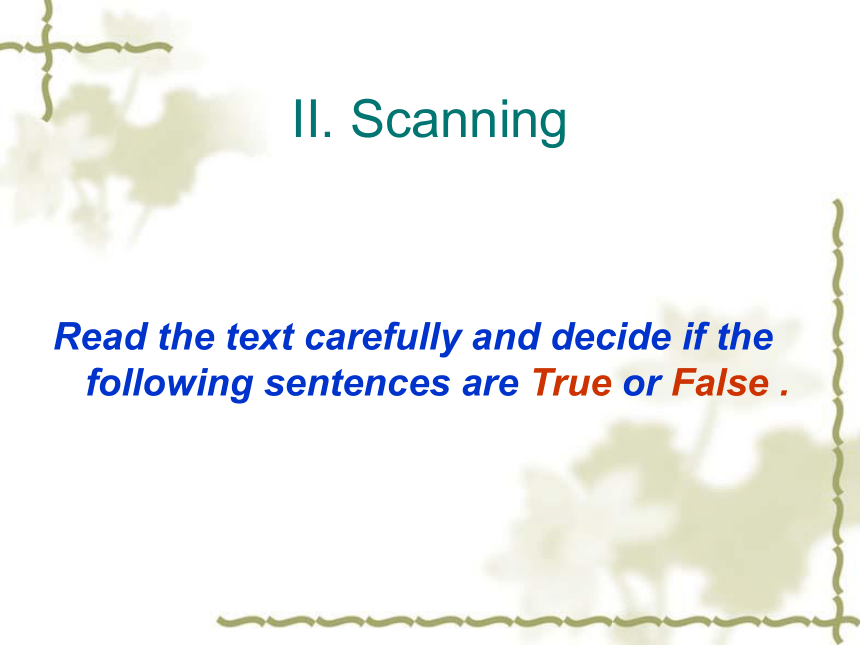 II. Scanning

Read the text carefully and decide if the following sentences are True or False .